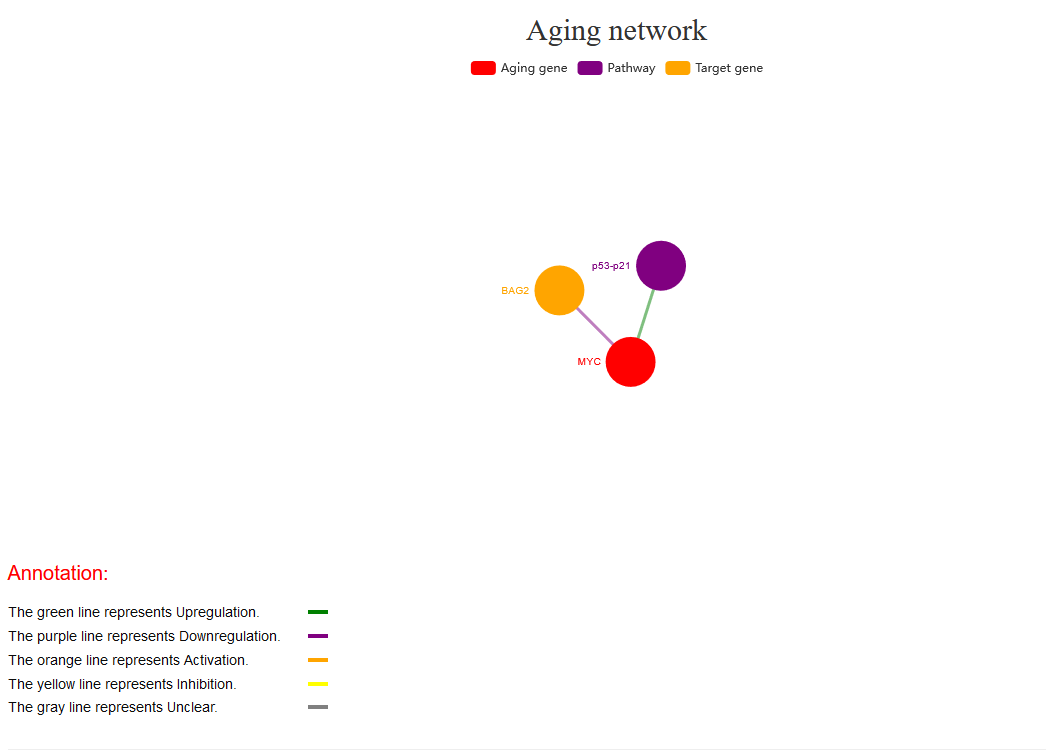 Aging network

Aging gene Pathway Target gene

p53-p21
BAG2
MYC

Annotation:

The green line represents Upregulation.
The purple line represents Downregulation.
The orange line represents Activation.
The yellow line represents Inhibition.
The gray line represents Unclear.